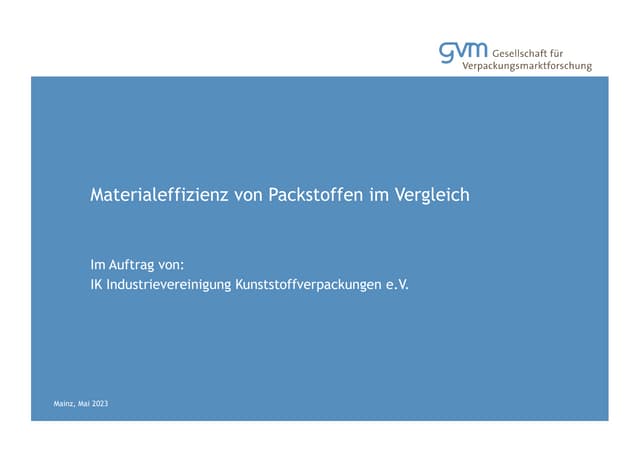 gvm Gesellschaft für Verpackungsmarktforschung

Materialeffizienz von Packstoffen im Vergleich

Im Auftrag von:
IK Industrievereinigung Kunststoffverpackungen e.V.

Mainz, Mai 2023